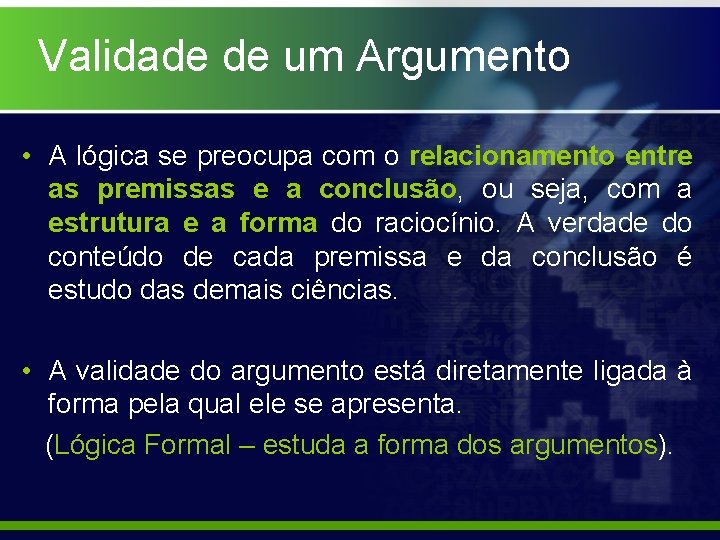 Validade de um Argumento

• A lógica se preocupa com o relacionamento entre as premissas e a conclusão, ou seja, com a estrutura e a forma do raciocínio. A verdade do conteúdo de cada premissa e da conclusão é estudo das demais ciências.

• A validade do argumento está diretamente ligada à forma pela qual ele se apresenta.

(Lógica Formal – estuda a forma dos argumentos).